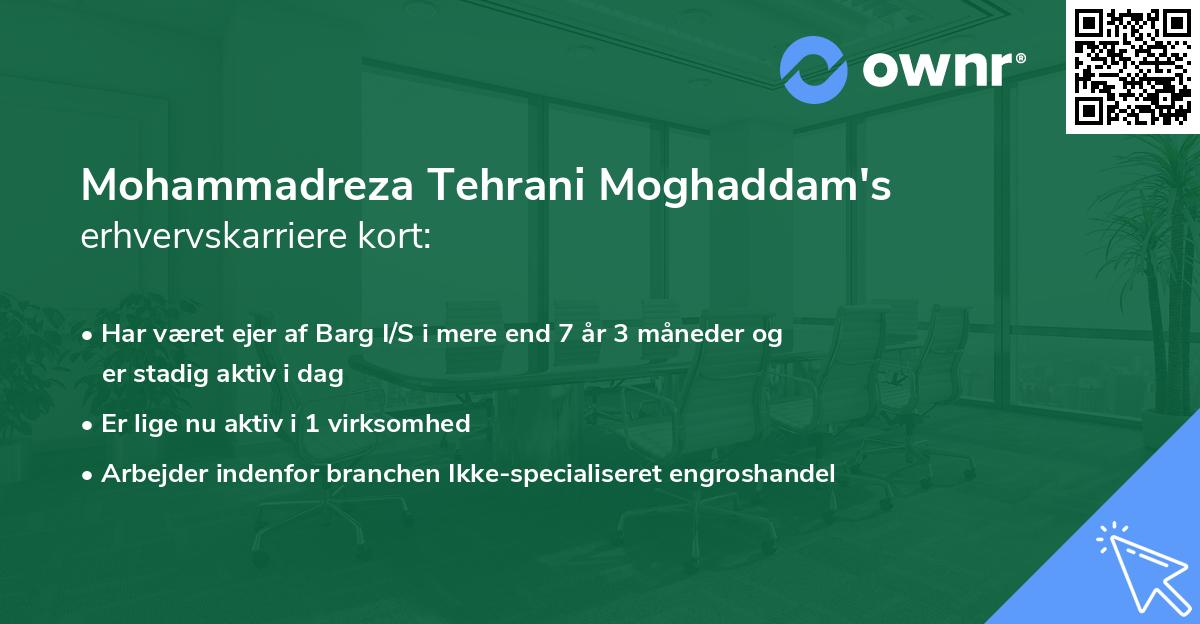 ownr®

Mohammadreza Tehrani Moghaddam's erhvervskarriere kort:

• Har været ejer af Barg I/S i mere end 7 år 3 måneder og er stadig aktiv i dag
• Er lige nu aktiv i 1 virksomhed
• Arbejder indenfor branchen Ikke-specialiseret engroshandel